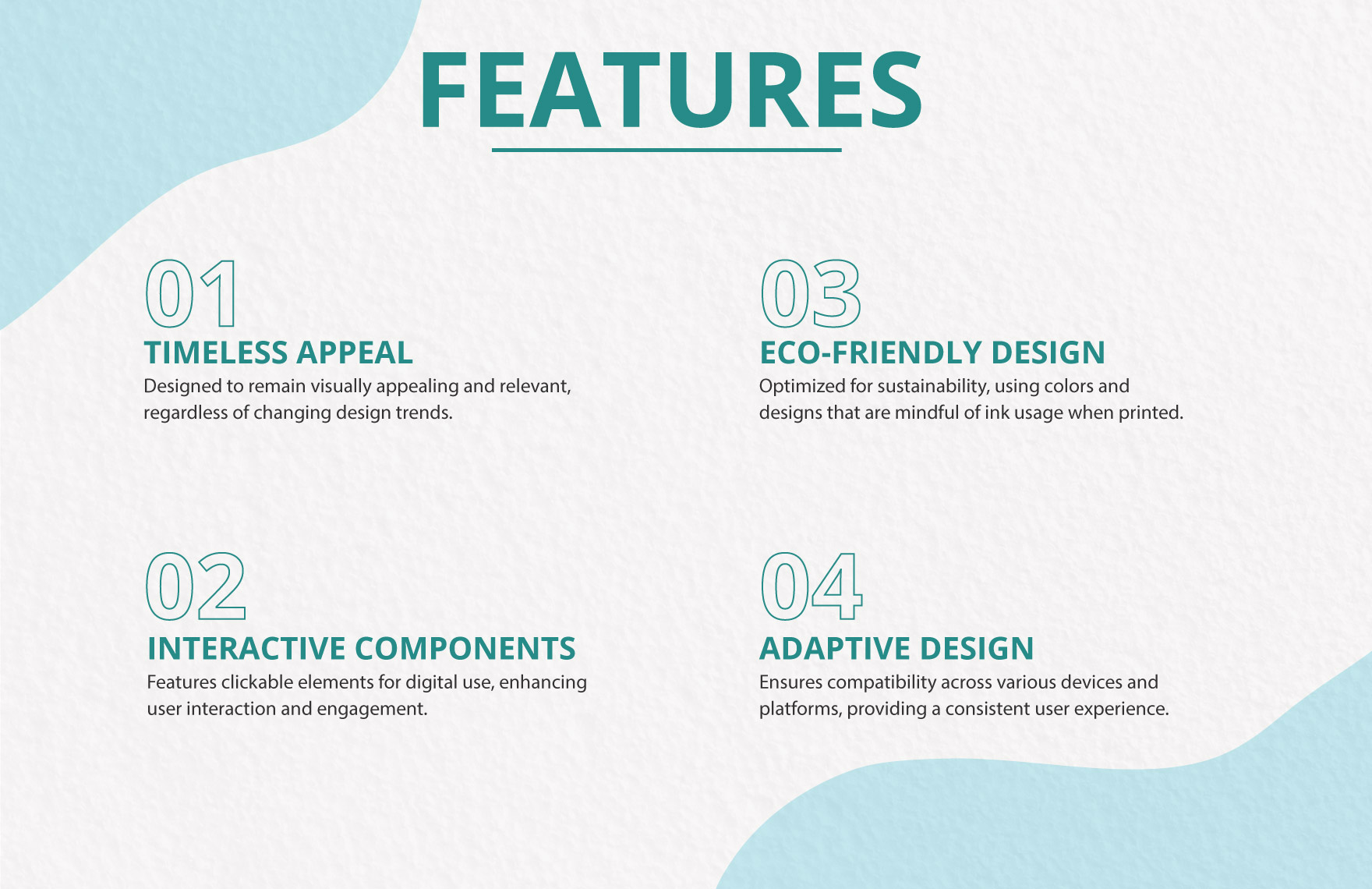 FEATURES

01
TIMELESS APPEAL
Designed to remain visually appealing and relevant, regardless of changing design trends.

02
INTERACTIVE COMPONENTS
Features clickable elements for digital use, enhancing user interaction and engagement.

03
ECO-FRIENDLY DESIGN
Optimized for sustainability, using colors and designs that are mindful of ink usage when printed.

04
ADAPTIVE DESIGN
Ensures compatibility across various devices and platforms, providing a consistent user experience.